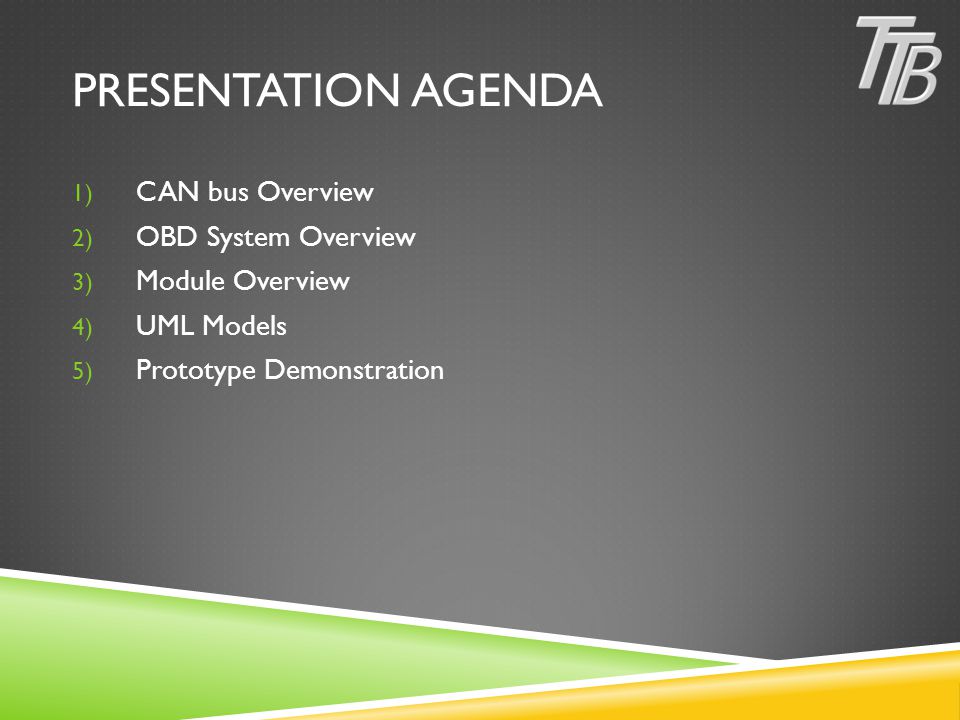 TTB

PRESENTATION AGENDA

1) CAN bus Overview
2) OBD System Overview
3) Module Overview
4) UML Models
5) Prototype Demonstration